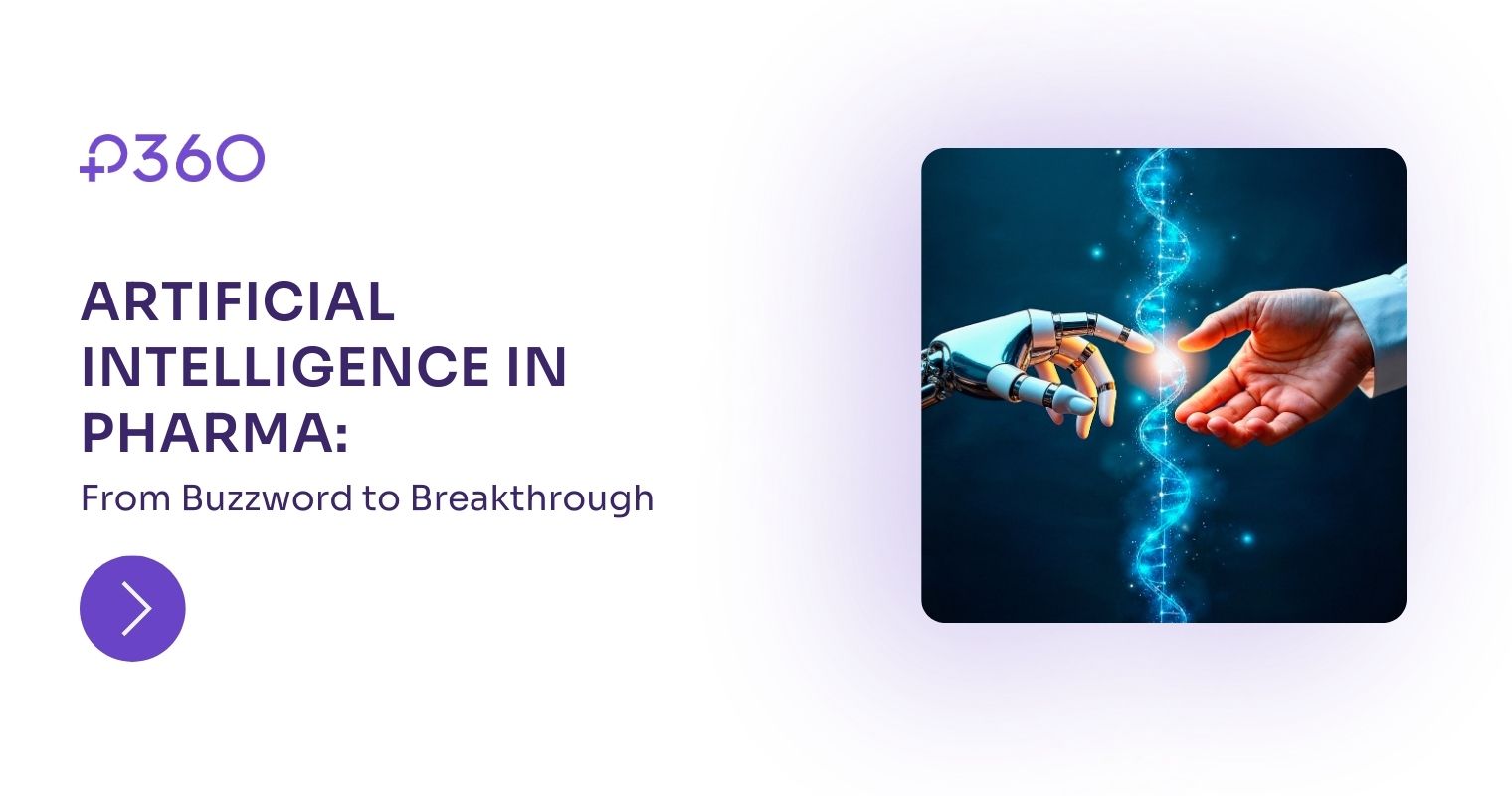 P360

ARTIFICIAL INTELLIGENCE IN PHARMA:

From Buzzword to Breakthrough